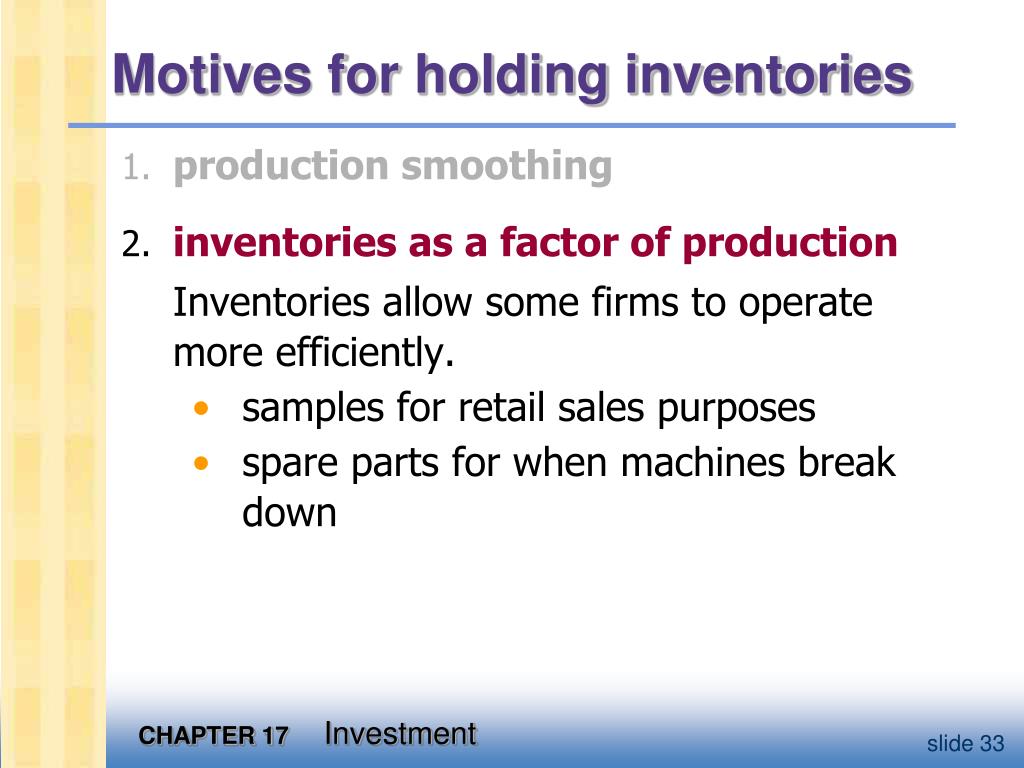 Motives for holding inventories

1. production smoothing

2. inventories as a factor of production

Inventories allow some firms to operate more efficiently.

• samples for retail sales purposes

• spare parts for when machines break down

CHAPTER 17 Investment

slide 33